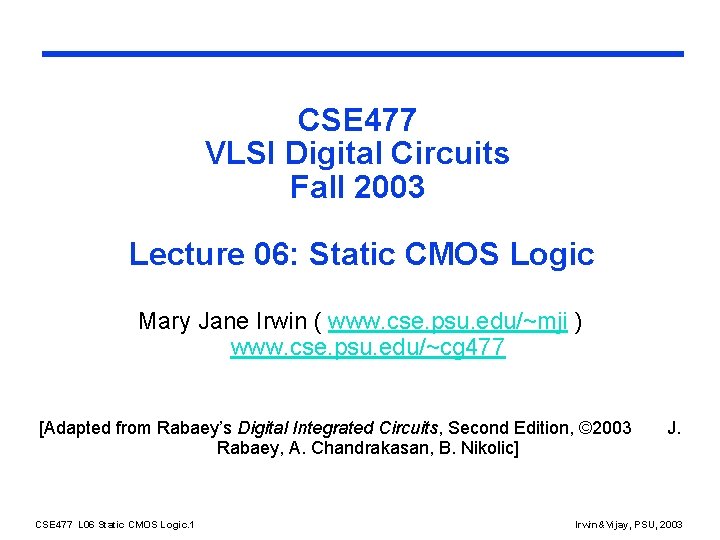 CSE477
VLSI Digital Circuits
Fall 2003

Lecture 06: Static CMOS Logic

Mary Jane Irwin ( www.cse.psu.edu/~mji )
www.cse.psu.edu/~cg477

[Adapted from Rabaey's Digital Integrated Circuits, Second Edition, ©2003 J. Rabaey, A. Chandrakasan, B. Nikolic]

CSE477 L06 Static CMOS Logic.1

Irwin&Vijay, PSU, 2003